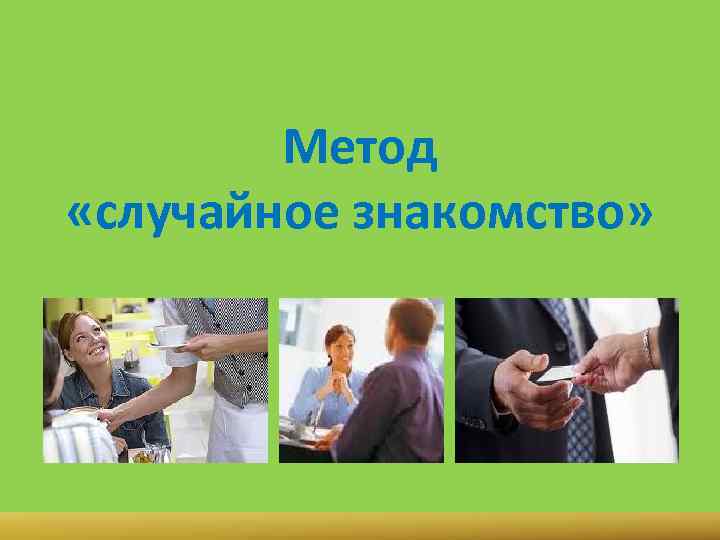 Метод
«случайное знакомство»